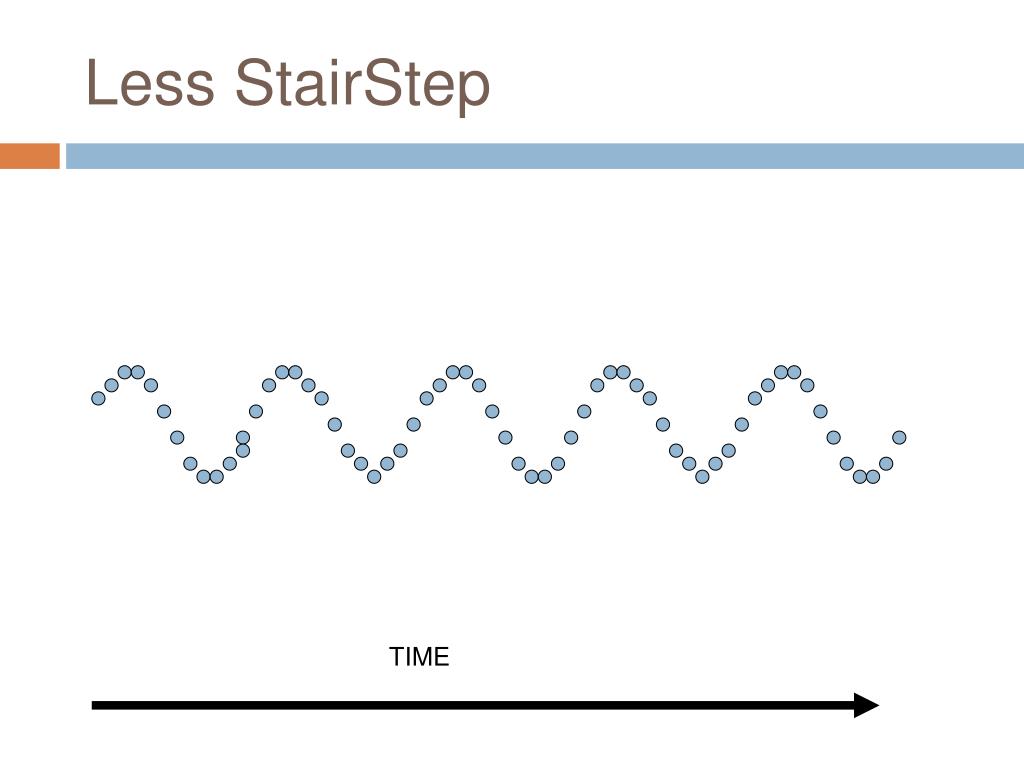 Less StairStep

TIME